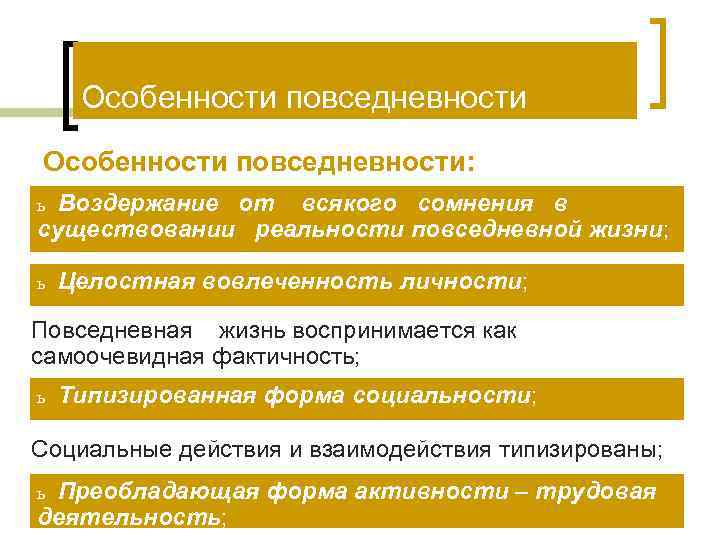 Особенности повседневности

Особенности повседневности:

ь Воздержание от всякого сомнения в существовании реальности повседневной жизни;

ь Целостная вовлеченность личности;

Повседневная жизнь воспринимается как самоочевидная фактичность;

ь Типизированная форма социальности;

Социальные действия и взаимодействия типизированы;

ь Преобладающая форма активности – трудовая деятельность;